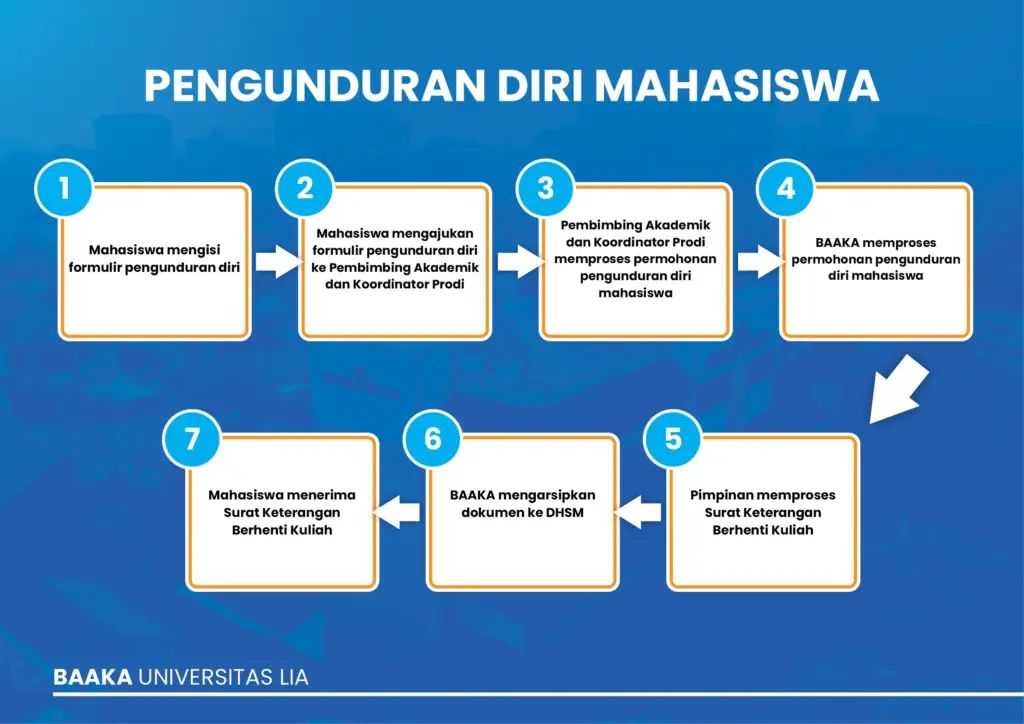 PENGUNDURAN DIRI MAHASISWA

1
Mahasiswa mengisi formulir pengunduran diri

2
Mahasiswa mengajukan formulir pengunduran diri ke Pembimbing Akademik dan Koordinator Prodi

3
Pembimbing Akademik dan Koordinator Prodi memproses permohonan pengunduran diri mahasiswa

4
BAAKA memproses permohonan pengunduran diri mahasiswa

5
Pimpinan memproses Surat Keterangan Berhenti Kuliah

6
BAAKA mengarsipkan dokumen ke DHSM

7
Mahasiswa menerima Surat Keterangan Berhenti Kuliah

BAAKA UNIVERSITAS LIA